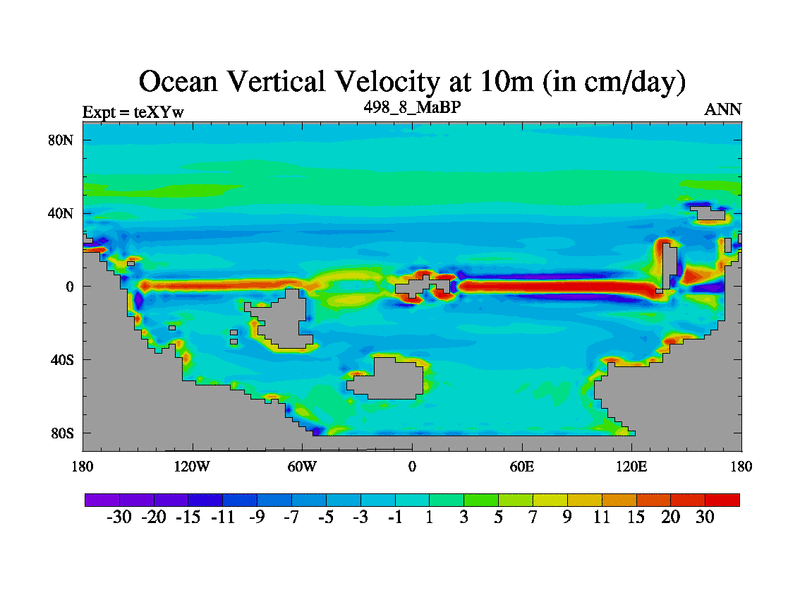 Ocean Vertical Velocity at 10m (in cm/day)

Expt = teXYw

498_8_MaBP

ANN

80N
40N
0
40S
80S

180 120W 60W 0 60E 120E 180

-30 -20 -15 -11 -9 -7 -5 -3 -1 1 3 5 7 9 11 15 20 30